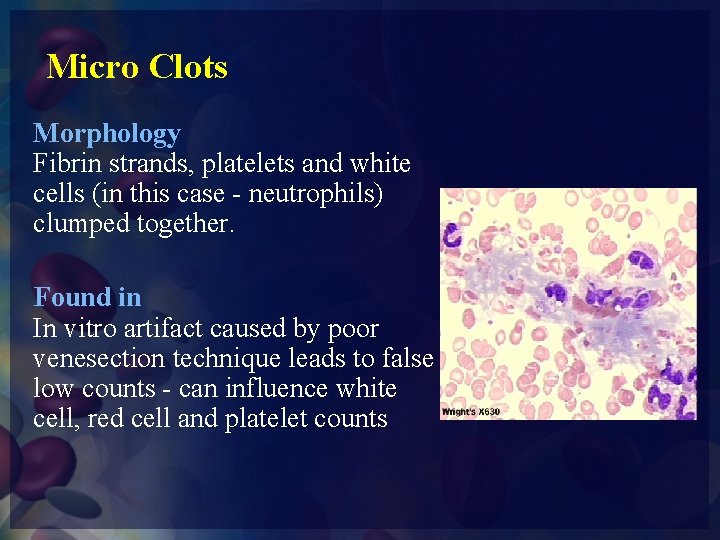 Micro Clots

Morphology
Fibrin strands, platelets and white cells (in this case - neutrophils) clumped together.

Found in
In vitro artifact caused by poor venesection technique leads to false low counts - can influence white cell, red cell and platelet counts

Wright's X630